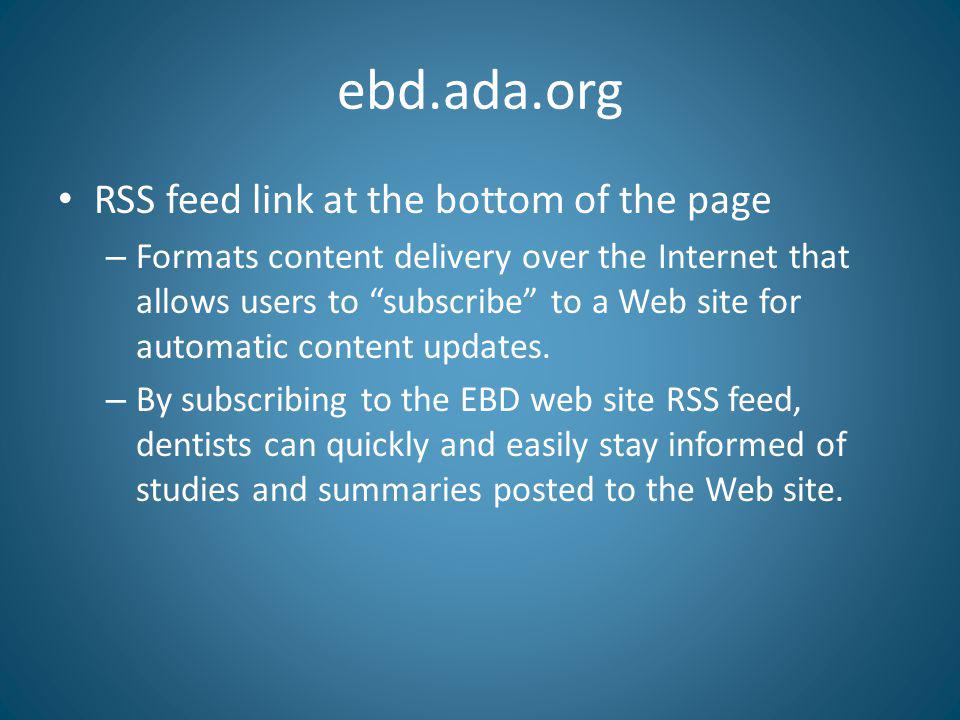 ebd.ada.org

• RSS feed link at the bottom of the page

– Formats content delivery over the Internet that allows users to “subscribe” to a Web site for automatic content updates.

– By subscribing to the EBD web site RSS feed, dentists can quickly and easily stay informed of studies and summaries posted to the Web site.